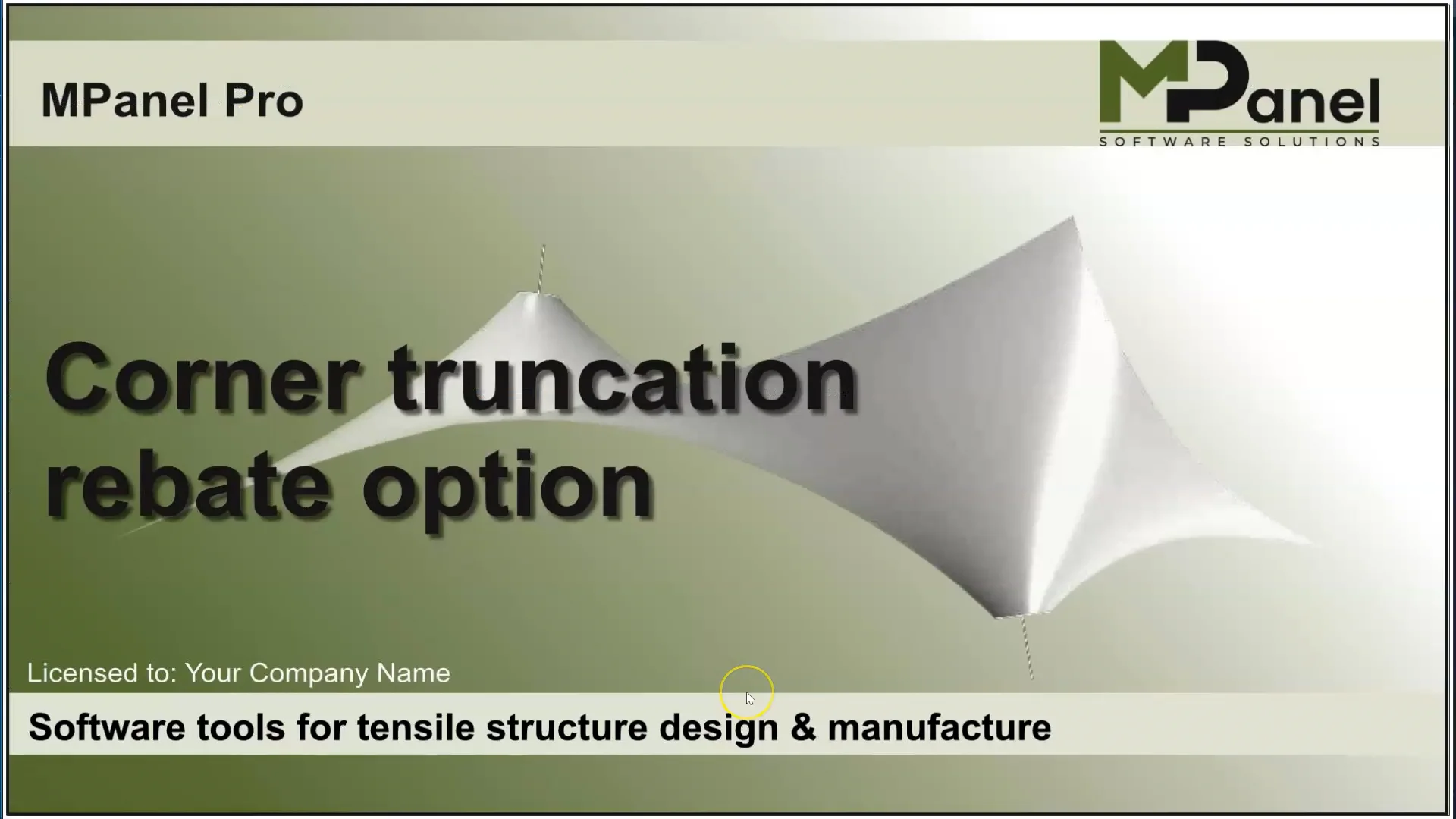 MPanel Pro

MPanel
SOFTWARE SOLUTIONS

Corner truncation rebate option

Licensed to: Your Company Name

Software tools for tensile structure design & manufacture